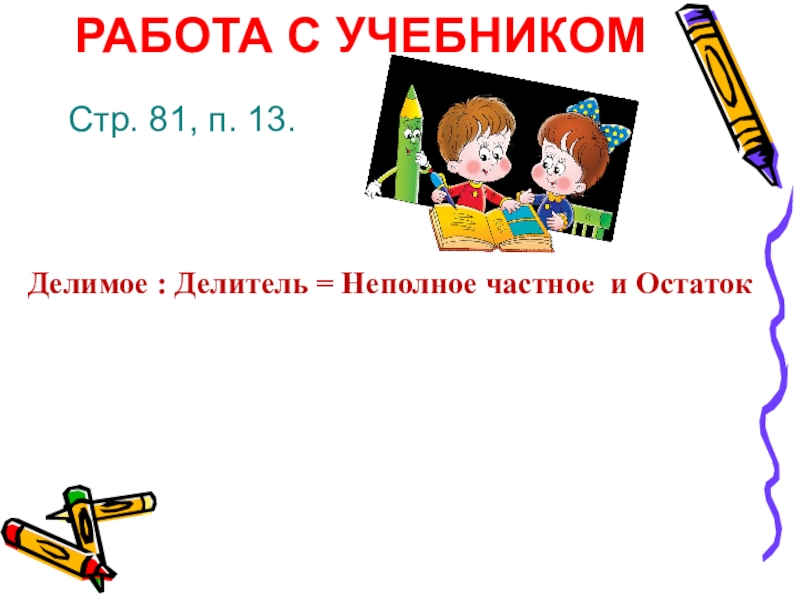 РАБОТА С УЧЕБНИКОМ

Стр. 81, п. 13.

Делимое : Делитель = Неполное частное и Остаток